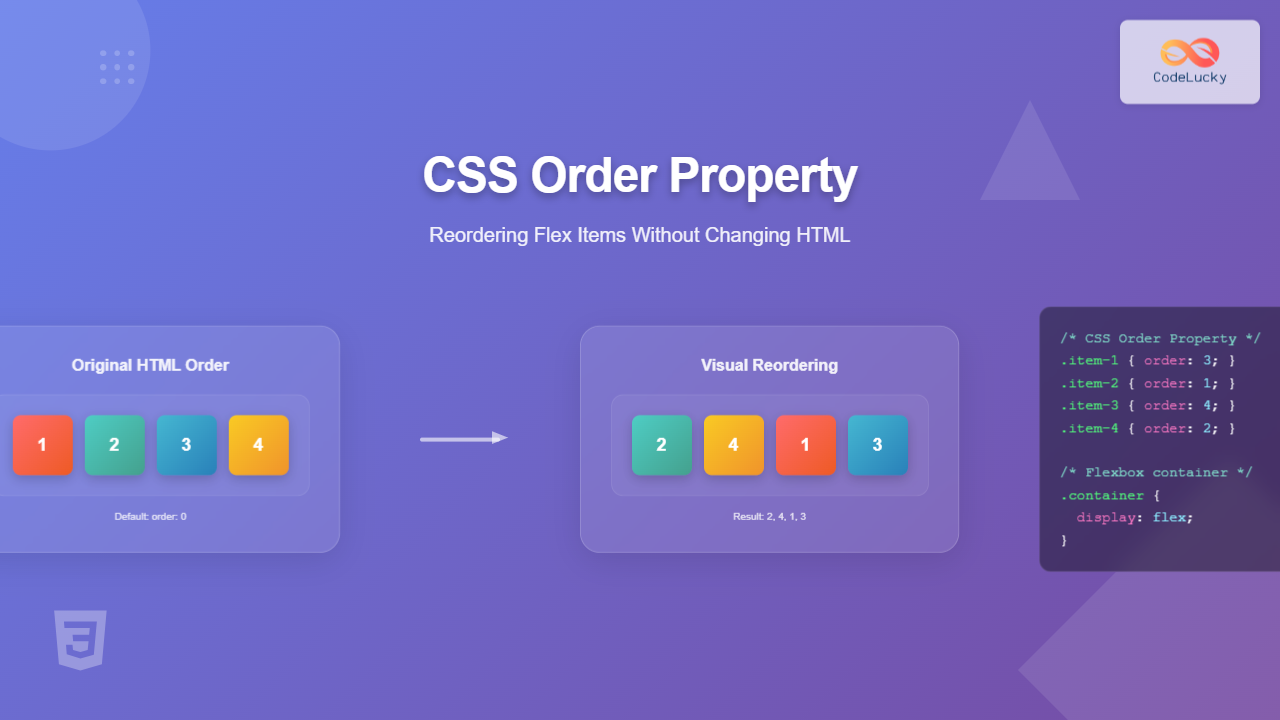 CodeLucky

CSS Order Property

Reordering Flex Items Without Changing HTML

Original HTML Order

1 2 3 4

Default: order: 0

Visual Reordering

2 4 1 3

Result: 2, 4, 1, 3

/* CSS Order Property */
.item-1 { order: 3; }
.item-2 { order: 1; }
.item-3 { order: 4; }
.item-4 { order: 2; }

/* Flexbox container */
.container {
display: flex;
}

3